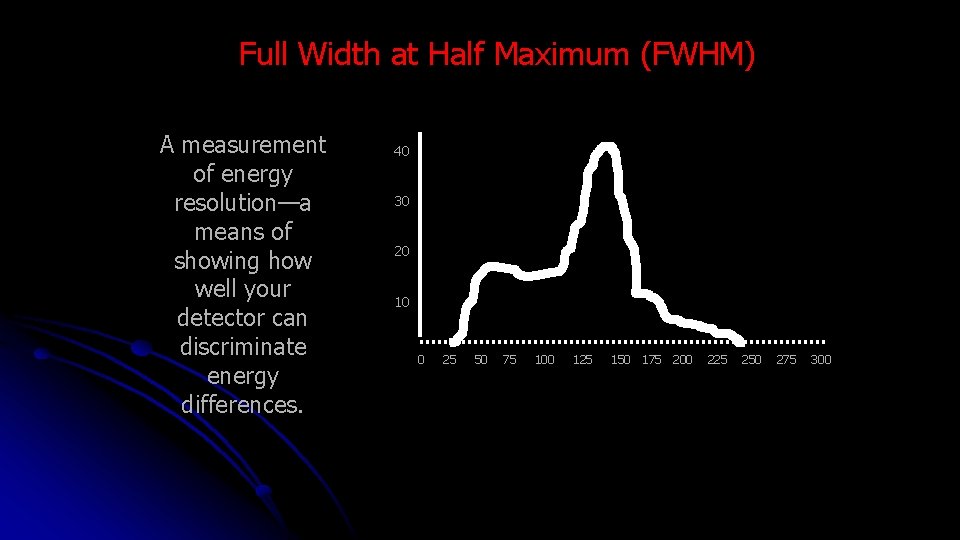 Full Width at Half Maximum (FWHM)

A measurement of energy resolution—a means of showing how well your detector can discriminate energy differences.

40
30
20
10
0 25 50 75 100 125 150 175 200 225 250 275 300